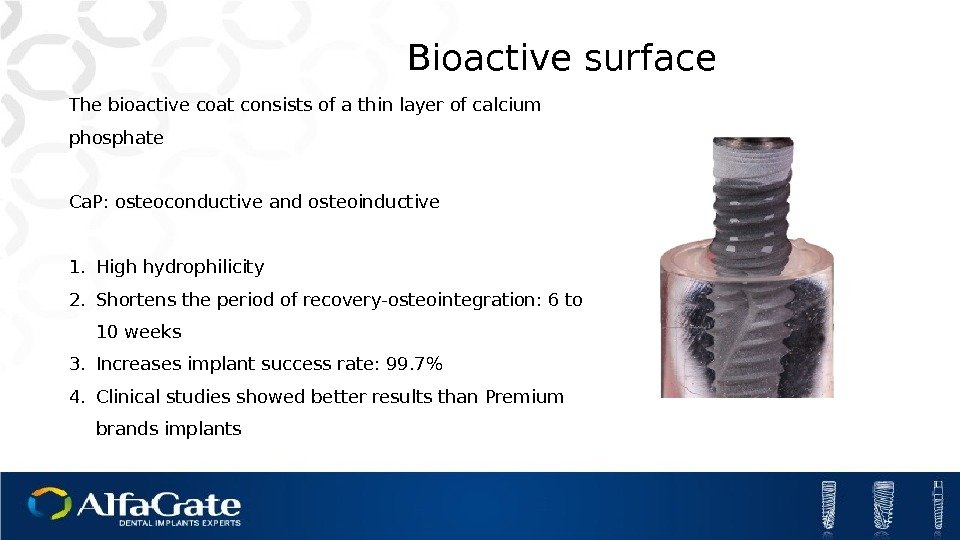 Bioactive surface

The bioactive coat consists of a thin layer of calcium phosphate

CaP: osteoconductive and osteoinductive

1. High hydrophilicity
2. Shortens the period of recovery-osteointegration: 6 to 10 weeks
3. Increases implant success rate: 99.7%
4. Clinical studies showed better results than Premium brands implants

AlfaGate
DENTAL IMPLANTS EXPERTS